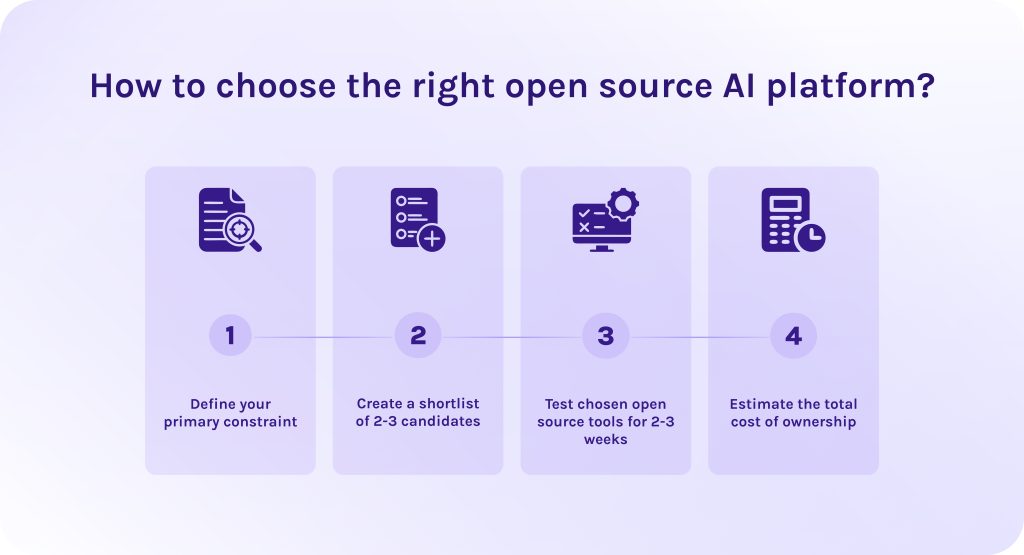 How to choose the right open source AI platform?

1

Define your primary constraint

2

Create a shortlist of 2-3 candidates

3

Test chosen open source tools for 2-3 weeks

4

Estimate the total cost of ownership